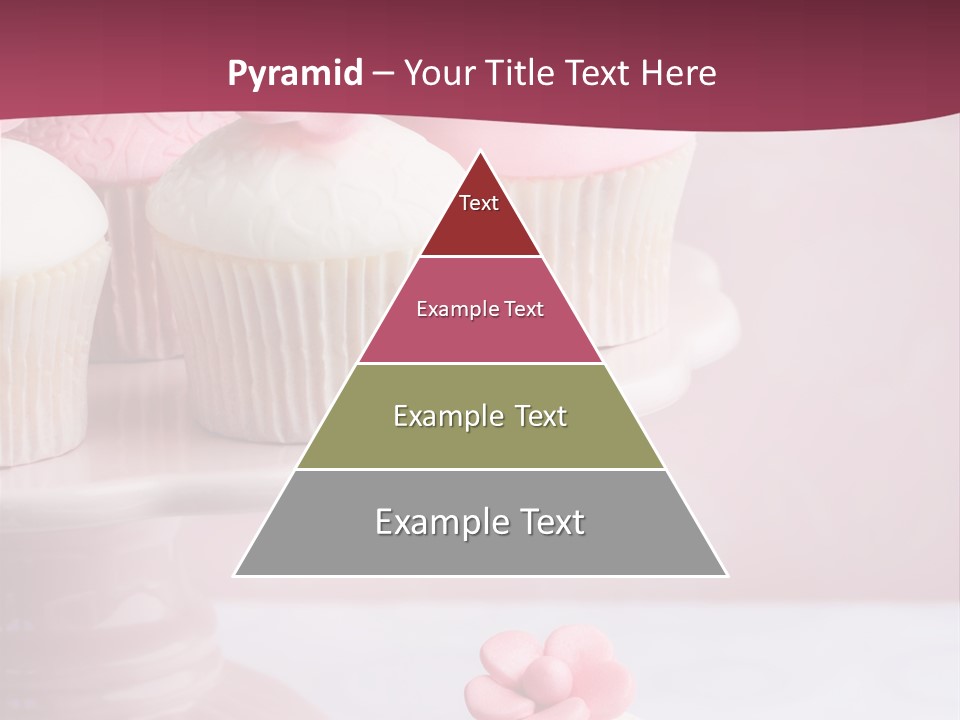 Pyramid – Your Title Text Here

Text

Example Text

Example Text

Example Text